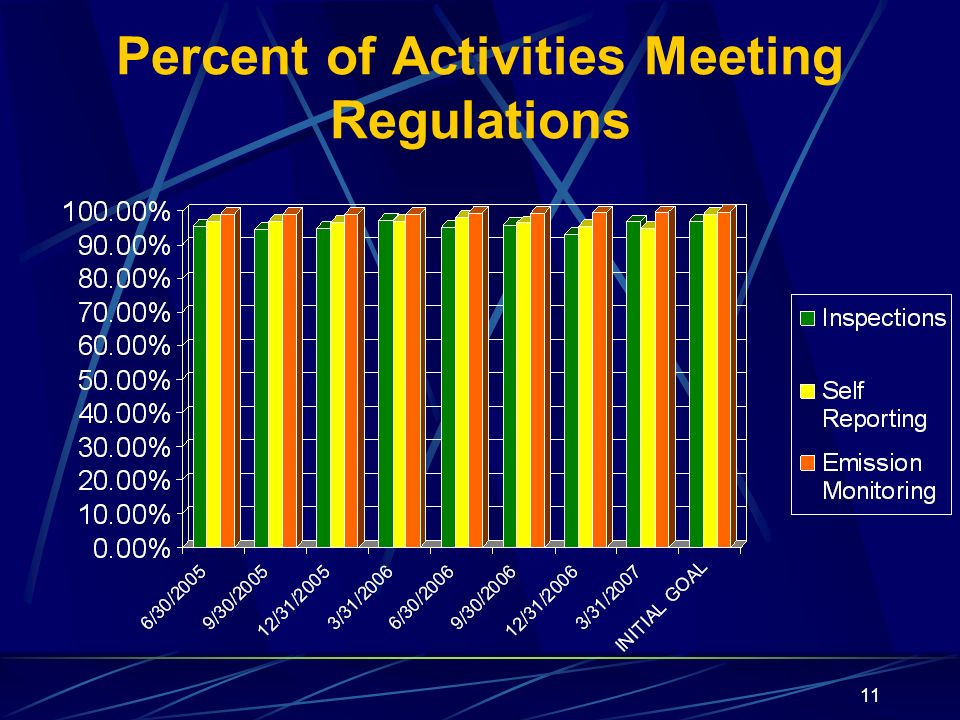 Percent of Activities Meeting Regulations

100.00%
90.00%
80.00%
70.00%
60.00%
50.00%
40.00%
30.00%
20.00%
10.00%
0.00%

6/30/2005
9/30/2005
12/31/2005
3/31/2006
6/30/2006
9/30/2006
12/31/2006
3/31/2007
INITIAL GOAL

Inspections
Self Reporting
Emission Monitoring

11